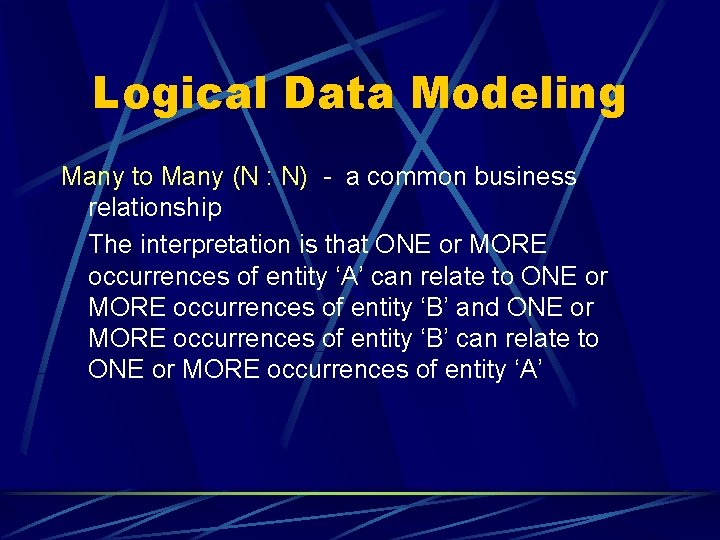 Logical Data Modeling

Many to Many (N : N) - a common business relationship

The interpretation is that ONE or MORE occurrences of entity ‘A’ can relate to ONE or MORE occurrences of entity ‘B’ and ONE or MORE occurrences of entity ‘B’ can relate to ONE or MORE occurrences of entity ‘A’